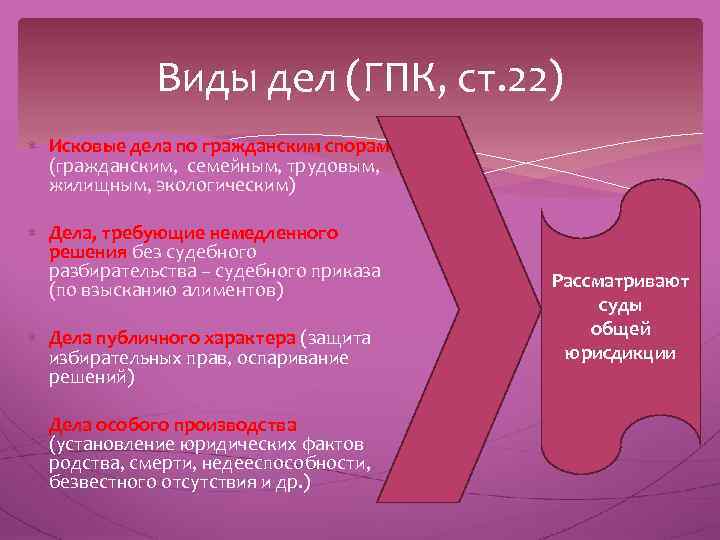 Виды дел (ГПК, ст.22)

Исковые дела по гражданским спорам (гражданским, семейным, трудовым, жилищным, экологическим)

Дела, требующие немедленного решения без судебного разбирательства – судебного приказа (по взысканию алиментов)

Дела публичного характера (защита избирательных прав, оспаривание решений)

Дела особого производства (установление юридических фактов родства, смерти, недееспособности, безвестного отсутствия и др.)

Рассматривают суды общей юрисдикции